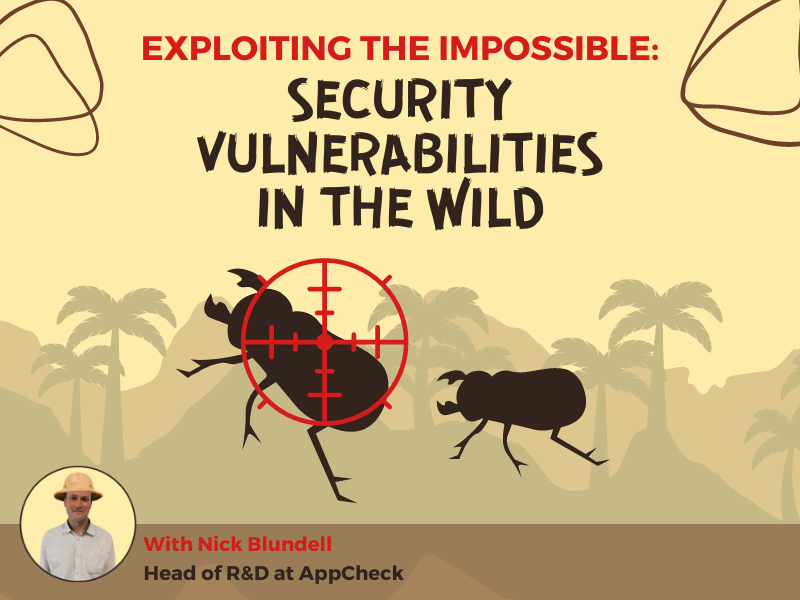 EXPLOITING THE IMPOSSIBLE:
SECURITY VULNERABILITIES IN THE WILD

With Nick Blundell
Head of R&D at AppCheck